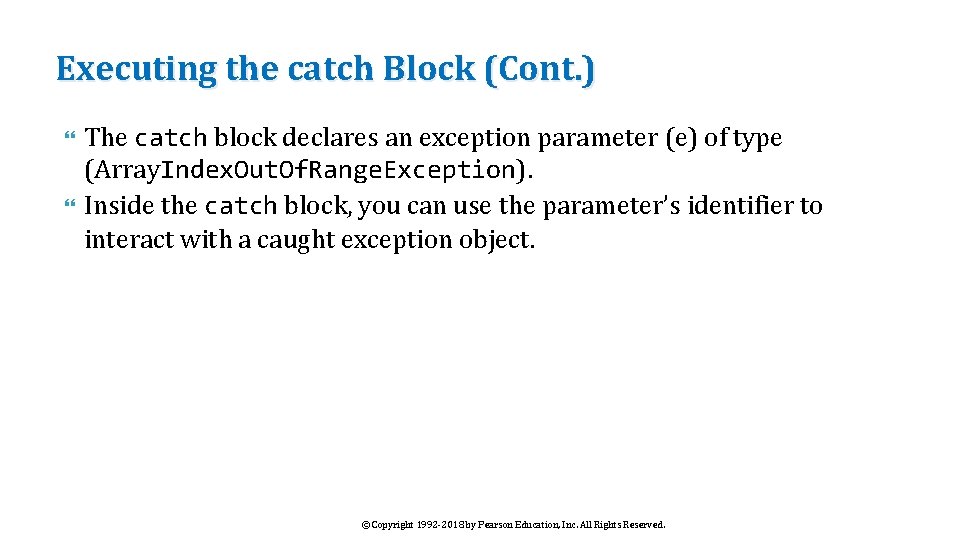 Executing the catch Block (Cont.)

The catch block declares an exception parameter (e) of type (ArrayIndexOutOfRangeException).

Inside the catch block, you can use the parameter's identifier to interact with a caught exception object.

©Copyright 1992-2018 by Pearson Education, Inc. All Rights Reserved.